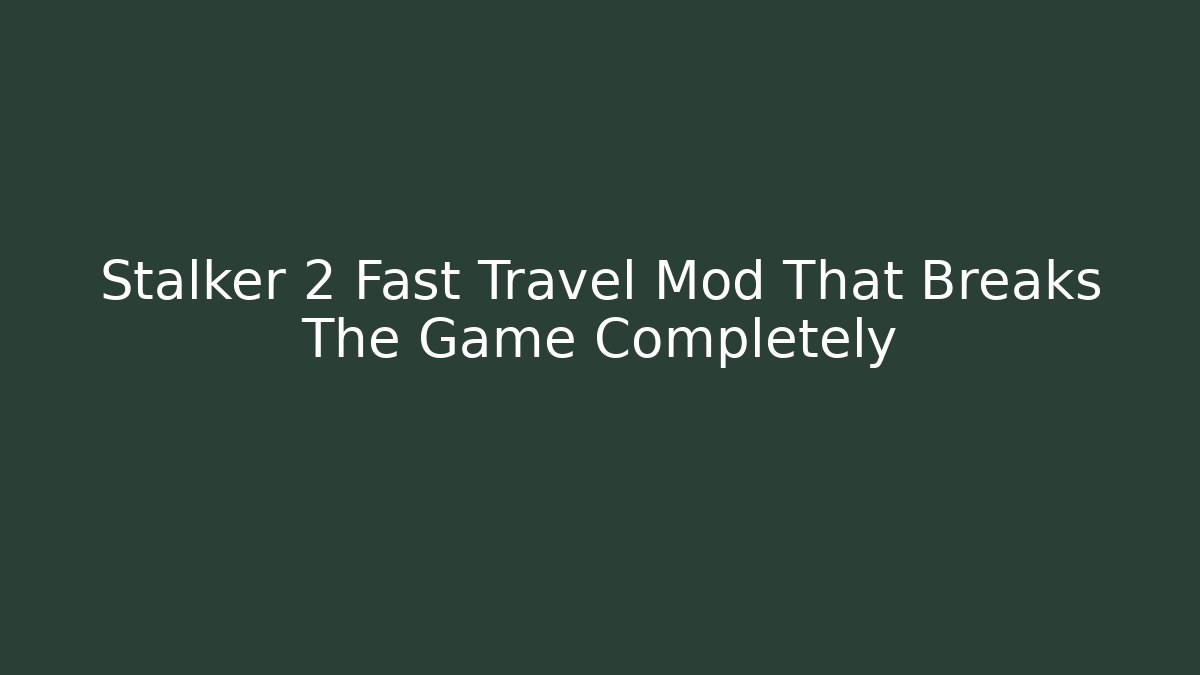 Stalker 2 Fast Travel Mod That Breaks The Game Completely